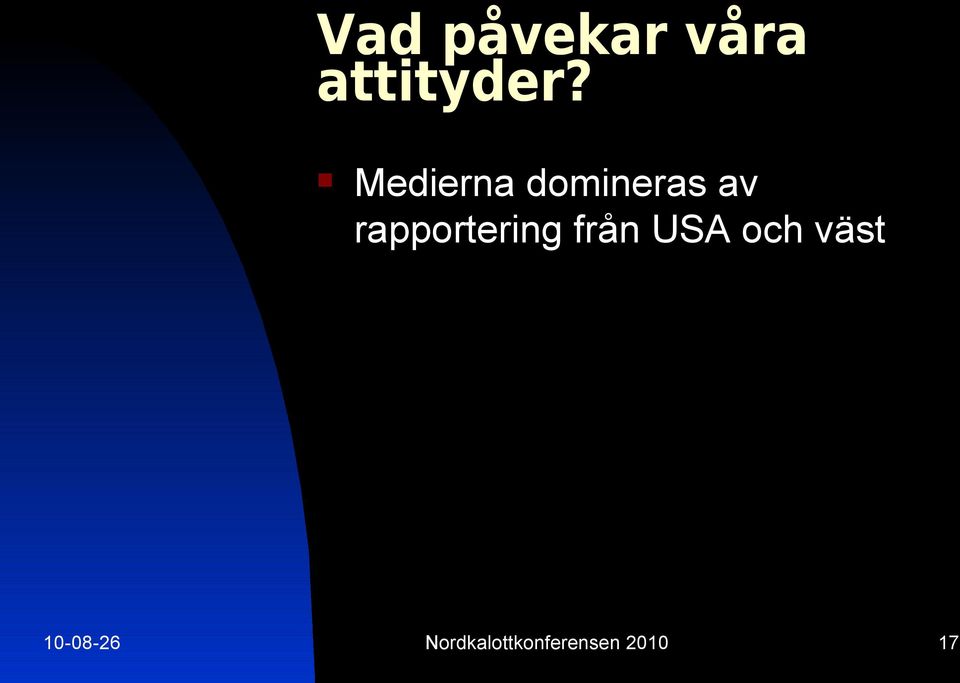 Vad påvekar våra attityder?

Medierna domineras av rapportering från USA och väst

10-08-26

Nordkalottkonferensen 2010

17